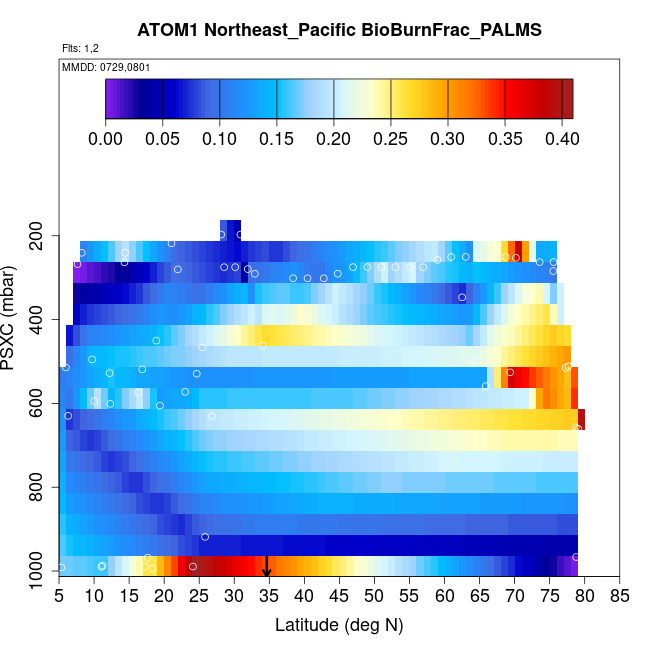 ATOM1 Northeast_Pacific BioBurnFrac_PALMS

Flts: 1,2

MMDD: 0729,0801

0.00 0.05 0.10 0.15 0.20 0.25 0.30 0.35 0.40

PSXC (mbar)

200
400
600
800
1000

5 10 15 20 25 30 35 40 45 50 55 60 65 70 75 80 85

Latitude (deg N)